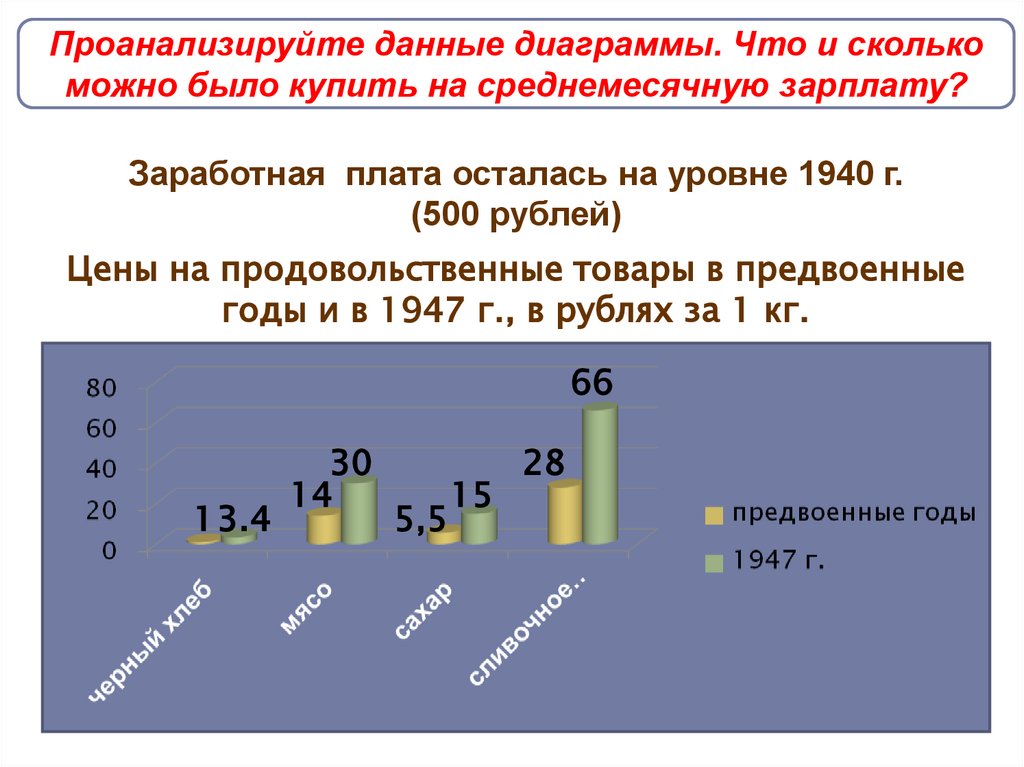 Проанализируйте данные диаграммы. Что и сколько можно было купить на среднемесячную зарплату?

Заработная плата осталась на уровне 1940 г. (500 рублей)

Цены на продовольственные товары в предвоенные годы и в 1947 г., в рублях за 1 кг.

80
60
40
20
0

13.4
14
30
5,5
15
28
66

черный хлеб
мясо
сахар
сливочное...

предвоенные годы
1947 г.